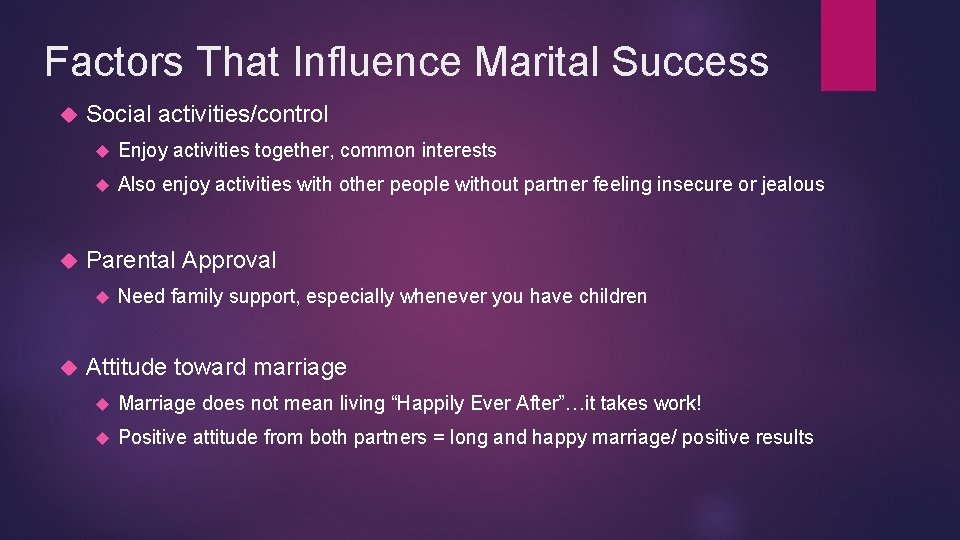 Factors That Influence Marital Success

Social activities/control

Enjoy activities together, common interests

Also enjoy activities with other people without partner feeling insecure or jealous

Parental Approval

Need family support, especially whenever you have children

Attitude toward marriage

Marriage does not mean living “Happily Ever After”…it takes work!

Positive attitude from both partners = long and happy marriage/ positive results